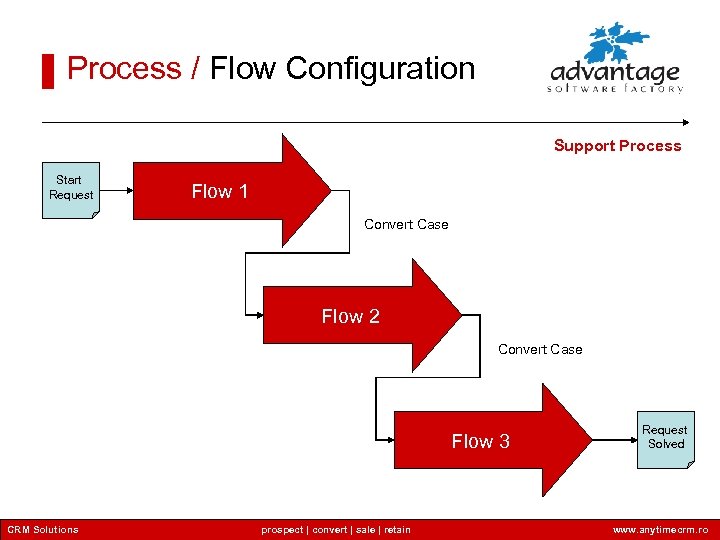 Process / Flow Configuration

advantage
SOFTWARE FACTORY

Support Process

Start Request

Flow 1

Convert Case

Flow 2

Convert Case

Flow 3

Request Solved

CRM Solutions

prospect | convert | sale | retain

www.anytimecrm.ro